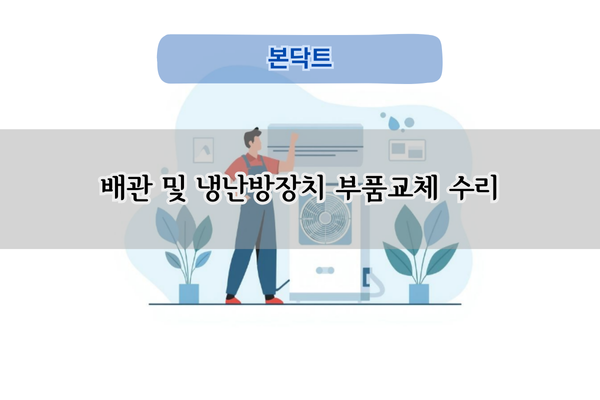 본닥트

배관 및 냉난방장치 부품교체 수리